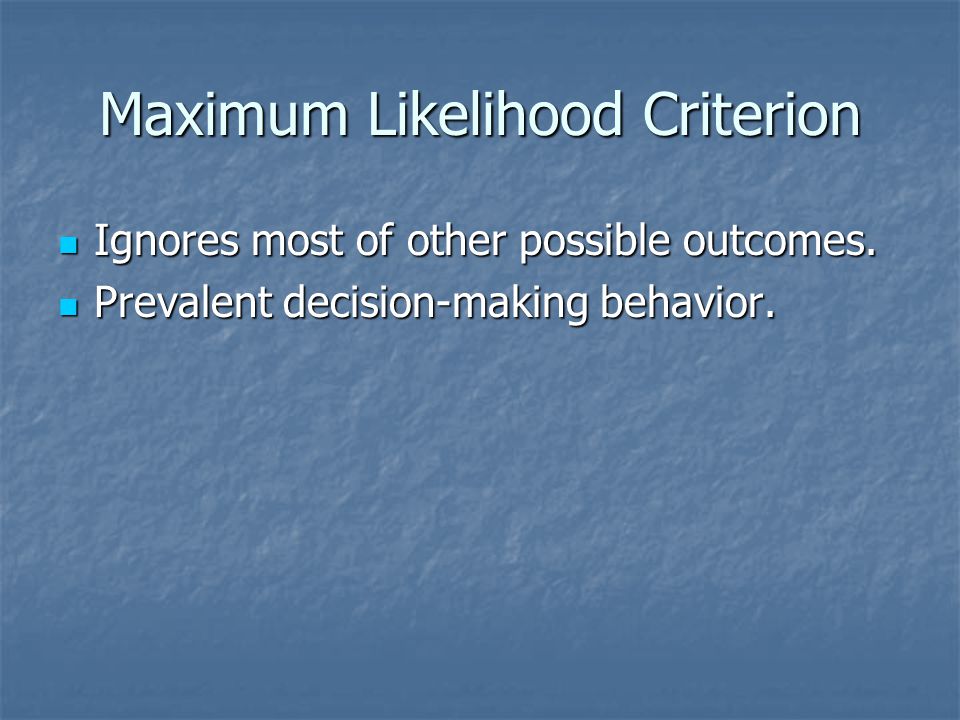 Maximum Likelihood Criterion

- Ignores most of other possible outcomes.
- Prevalent decision-making behavior.